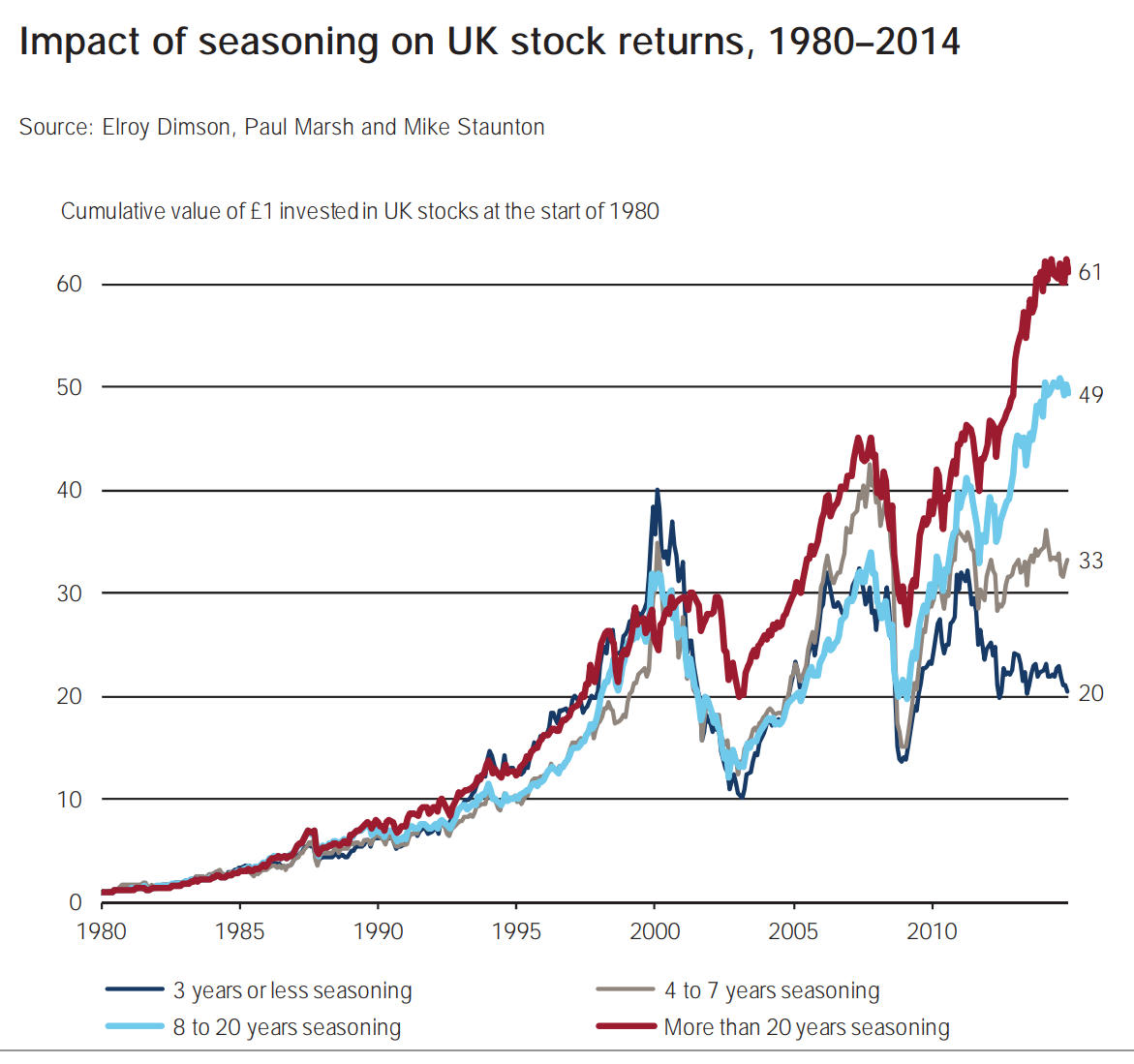 Impact of seasoning on UK stock returns, 1980–2014

Source: Elroy Dimson, Paul Marsh and Mike Staunton

Cumulative value of £1 invested in UK stocks at the start of 1980

60
50
40
30
20
10
0

61
49
33
20

1980 1985 1990 1995 2000 2005 2010

3 years or less seasoning
4 to 7 years seasoning
8 to 20 years seasoning
More than 20 years seasoning